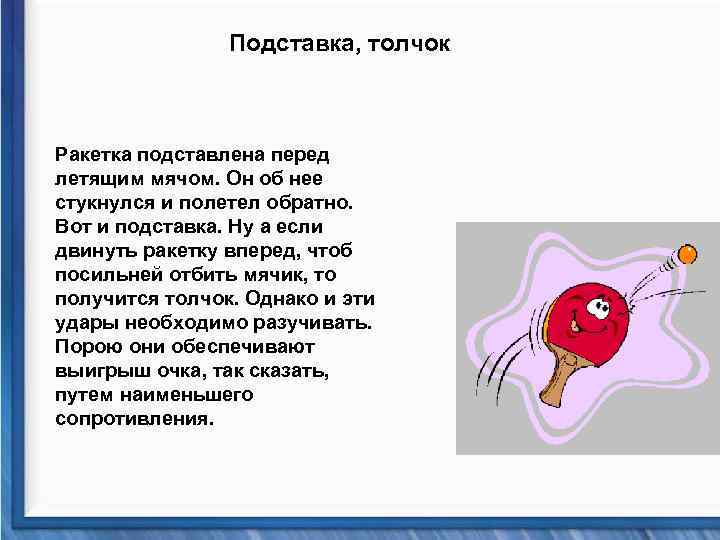 Подставка, толчок

Ракетка подставлена перед летящим мячом. Он об нее стукнулся и полетел обратно. Вот и подставка. Ну а если двинуть ракетку вперед, чтоб посильней отбить мячик, то получится толчок. Однако и эти удары необходимо разучивать. Порою они обеспечивают выигрыш очка, так сказать, путем наименьшего сопротивления.